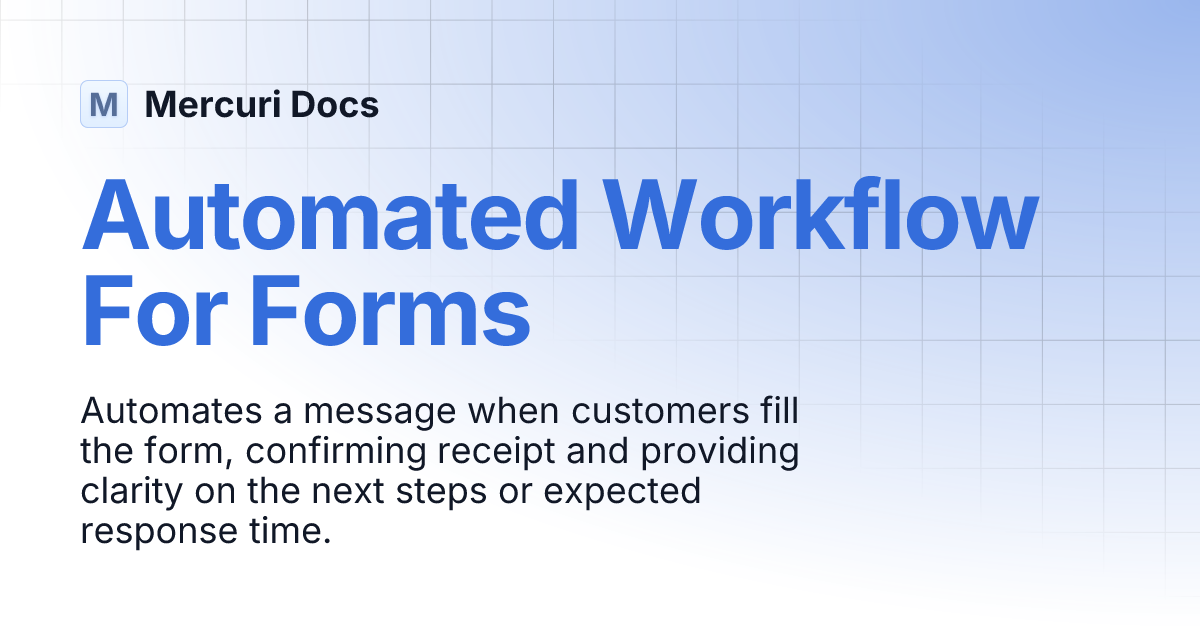 M Mercuri Docs

Automated Workflow For Forms

Automates a message when customers fill the form, confirming receipt and providing clarity on the next steps or expected response time.